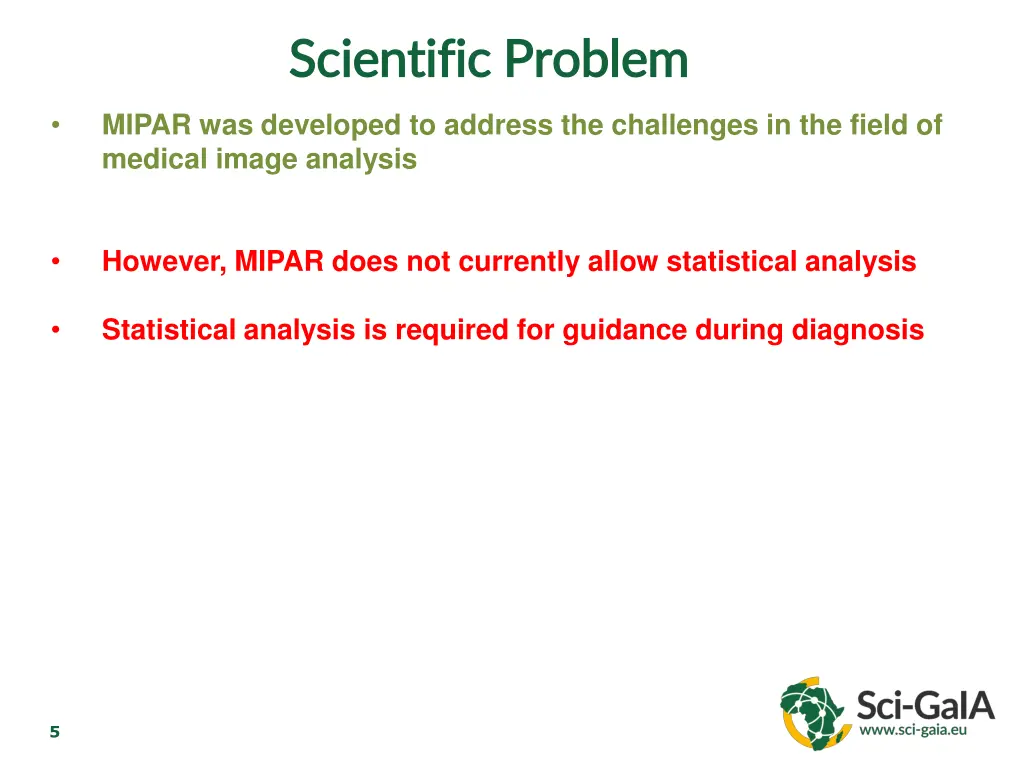 Scientific Problem

• MIPAR was developed to address the challenges in the field of medical image analysis

• However, MIPAR does not currently allow statistical analysis

• Statistical analysis is required for guidance during diagnosis

5

Sci-GaIA
www.sci-gaia.eu